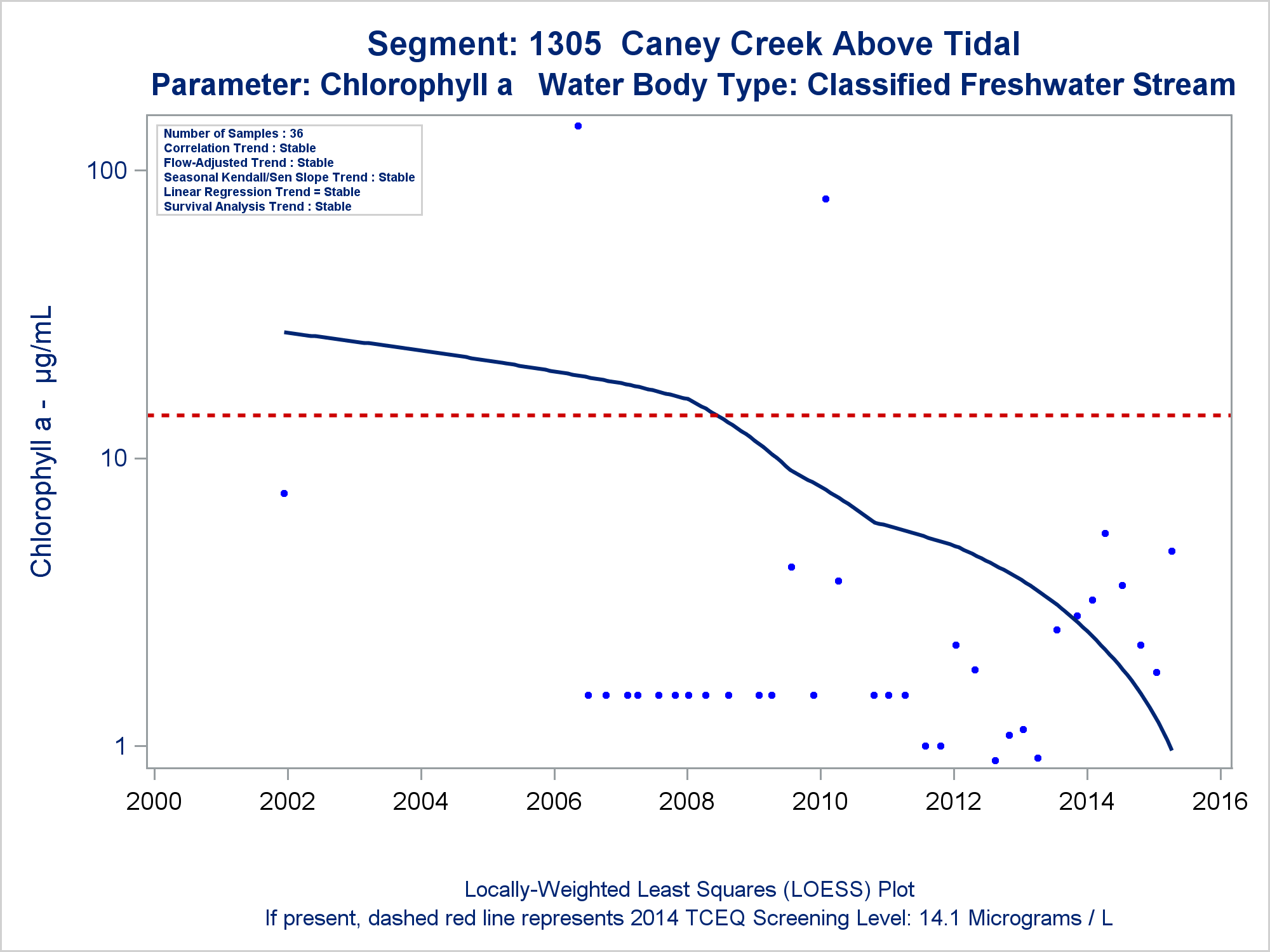 Segment: 1305 Caney Creek Above Tidal
Parameter: Chlorophyll a Water Body Type: Classified Freshwater Stream

Number of Samples : 36
Correlation Trend : Stable
Flow-Adjusted Trend : Stable
Seasonal Kendall/Sen Slope Trend : Stable
Linear Regression Trend = Stable
Survival Analysis Trend : Stable

Chlorophyll a - µg/mL

100
10
1

2000 2002 2004 2006 2008 2010 2012 2014 2016

Locally-Weighted Least Squares (LOESS) Plot
If present, dashed red line represents 2014 TCEQ Screening Level: 14.1 Micrograms / L